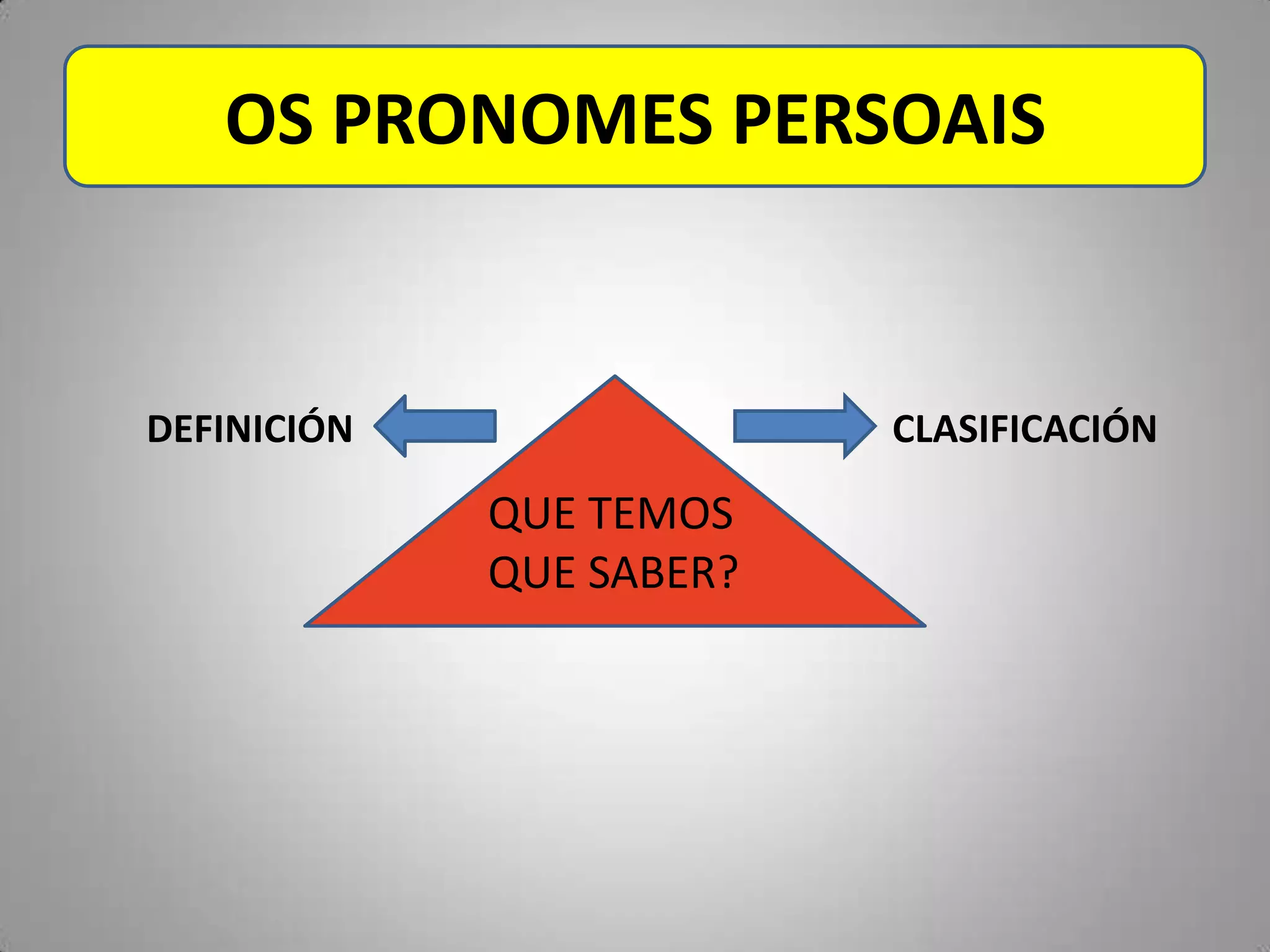 OS PRONOMES PERSOAIS

DEFINICIÓN

CLASIFICACIÓN

QUE TEMOS QUE SABER?